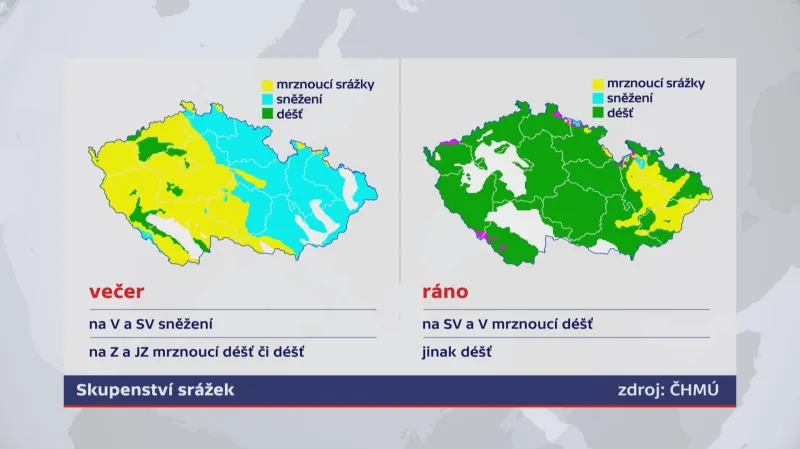 mrznoucí srážky
sněžení
déšť

večer

na V a SV sněžení

na Z a JZ mrznoucí déšť či déšť

mrznoucí srážky
sněžení
déšť

ráno

na SV a V mrznoucí déšť

jinak déšť

Skupenství srážek

zdroj: ČHMÚ